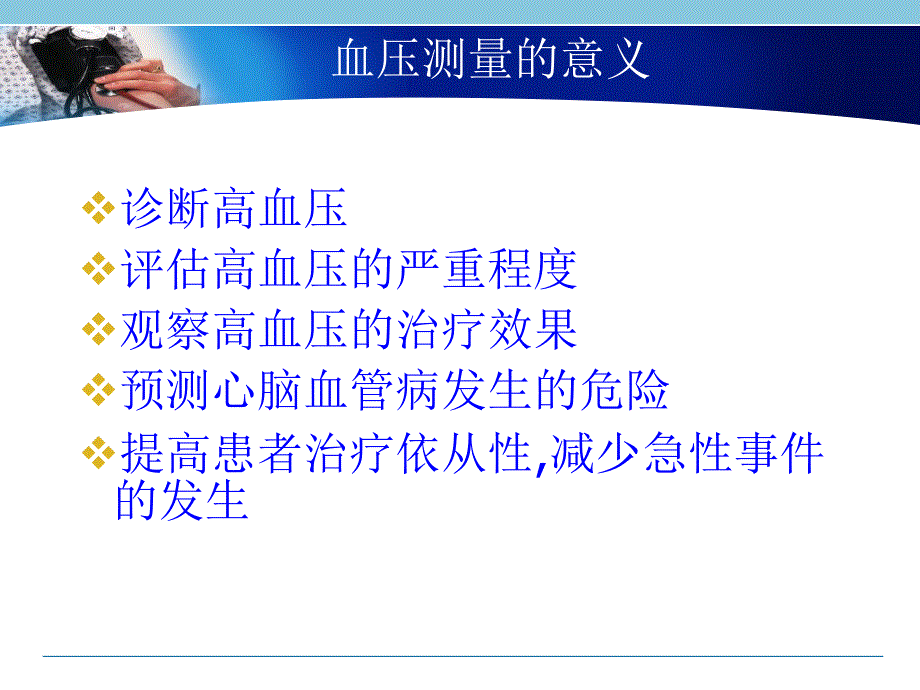 血压测量的意义

❖诊断高血压
❖评估高血压的严重程度
❖观察高血压的治疗效果
❖预测心脑血管病发生的危险
❖提高患者治疗依从性,减少急性事件的发生